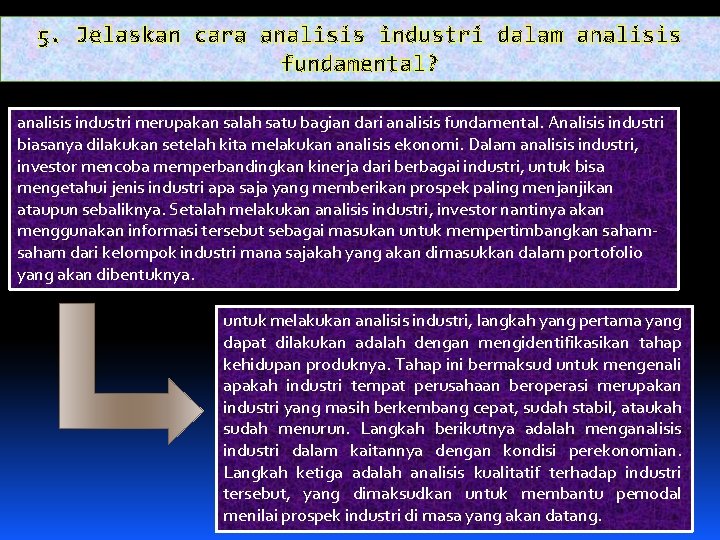 5. Jelaskan cara analisis industri dalam analisis fundamental?

analisis industri merupakan salah satu bagian dari analisis fundamental. Analisis industri biasanya dilakukan setelah kita melakukan analisis ekonomi. Dalam analisis industri, investor mencoba memperbandingkan kinerja dari berbagai industri, untuk bisa mengetahui jenis industri apa saja yang memberikan prospek paling menjanjikan ataupun sebaliknya. Setalah melakukan analisis industri, investor nantinya akan menggunakan informasi tersebut sebagai masukan untuk mempertimbangkan saham-saham dari kelompok industri mana sajakah yang akan dimasukkan dalam portofolio yang akan dibentuknya.

untuk melakukan analisis industri, langkah yang pertama yang dapat dilakukan adalah dengan mengidentifikasikan tahap kehidupan produknya. Tahap ini bermaksud untuk mengenali apakah industri tempat perusahaan beroperasi merupakan industri yang masih berkembang cepat, sudah stabil, ataukah sudah menurun. Langkah berikutnya adalah menganalisis industri dalam kaitannya dengan kondisi perekonomian. Langkah ketiga adalah analisis kualitatif terhadap industri tersebut, yang dimaksudkan untuk membantu pemodal menilai prospek industri di masa yang akan datang.